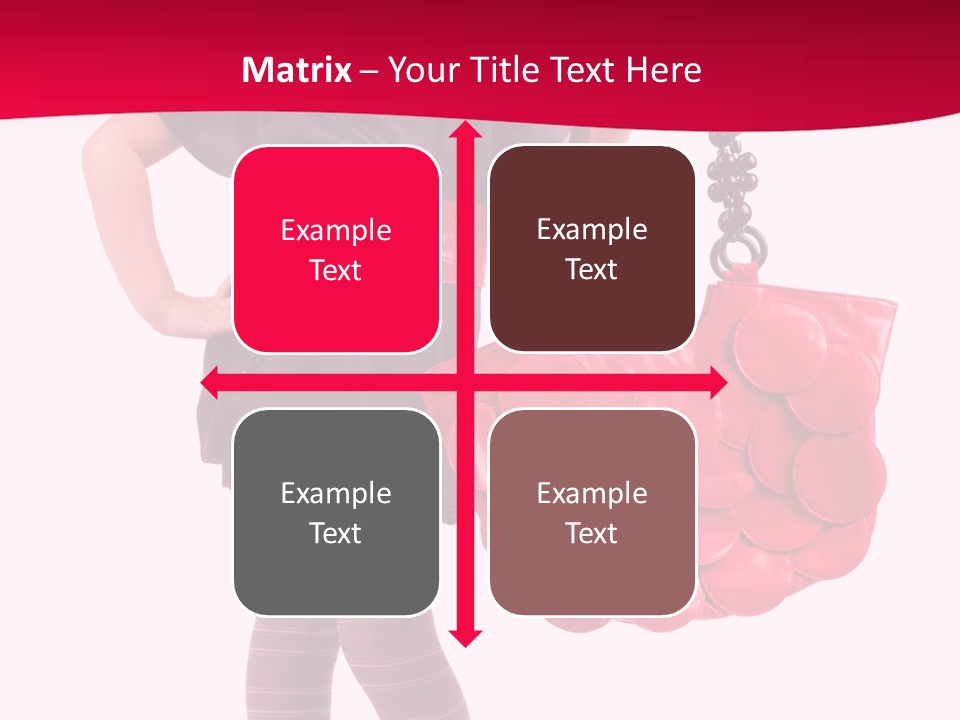 Matrix – Your Title Text Here

Example Text

Example Text

Example Text

Example Text